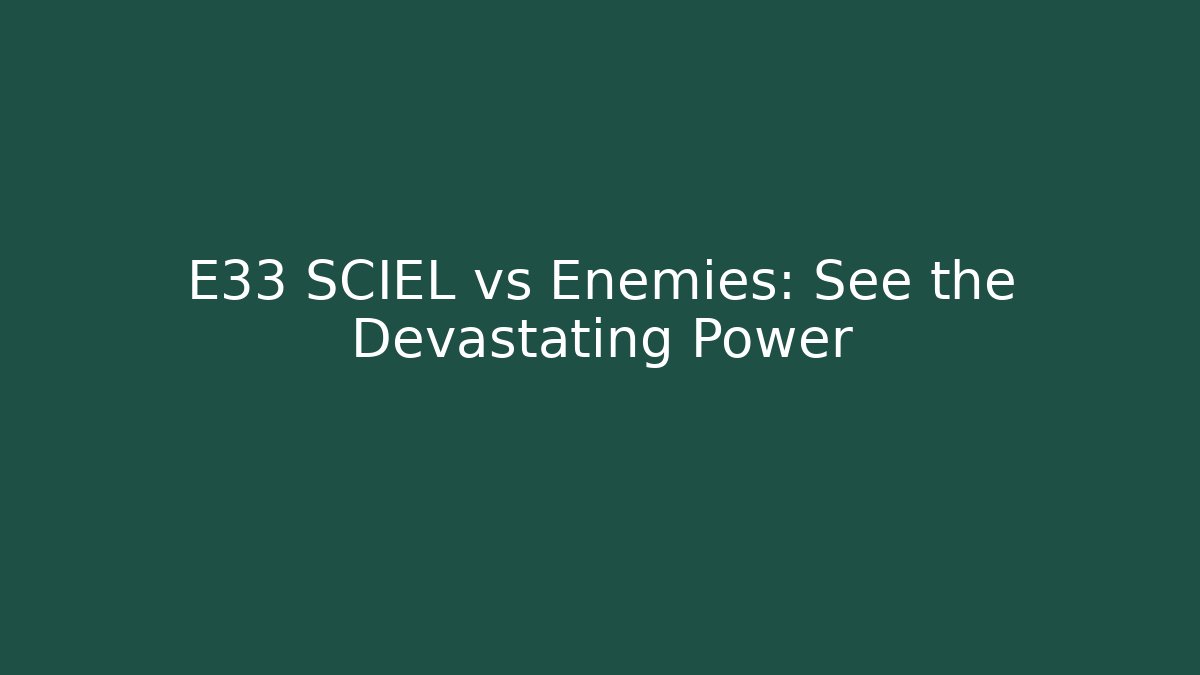 E33 SCIEL vs Enemies: See the Devastating Power